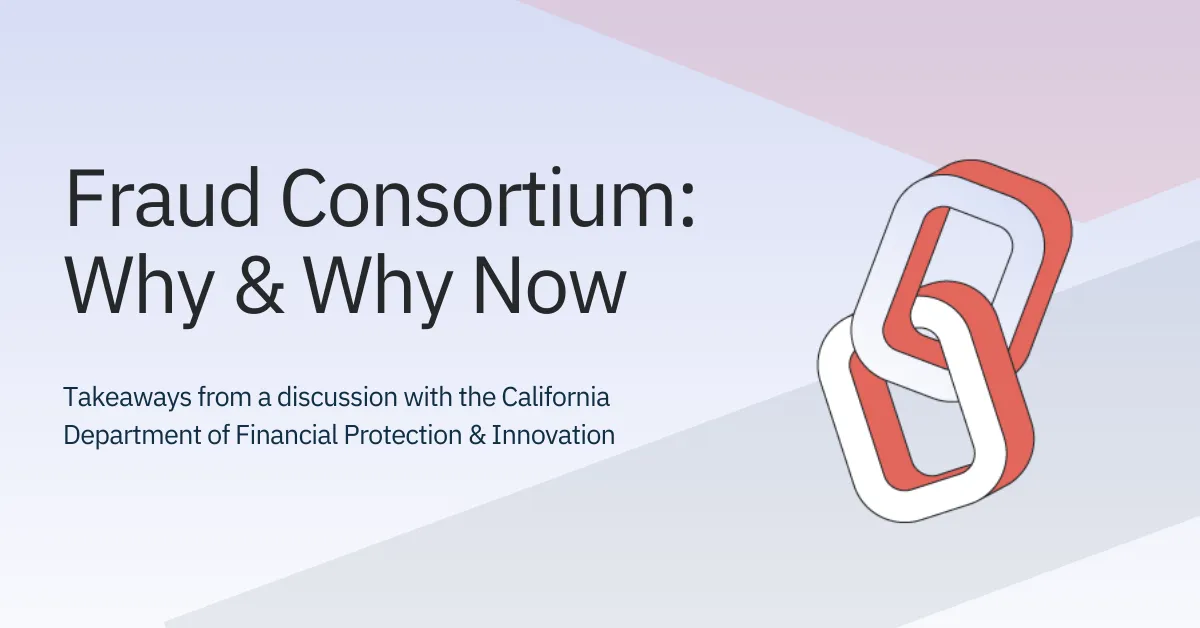 Fraud Consortium: Why & Why Now

Takeaways from a discussion with the California Department of Financial Protection & Innovation